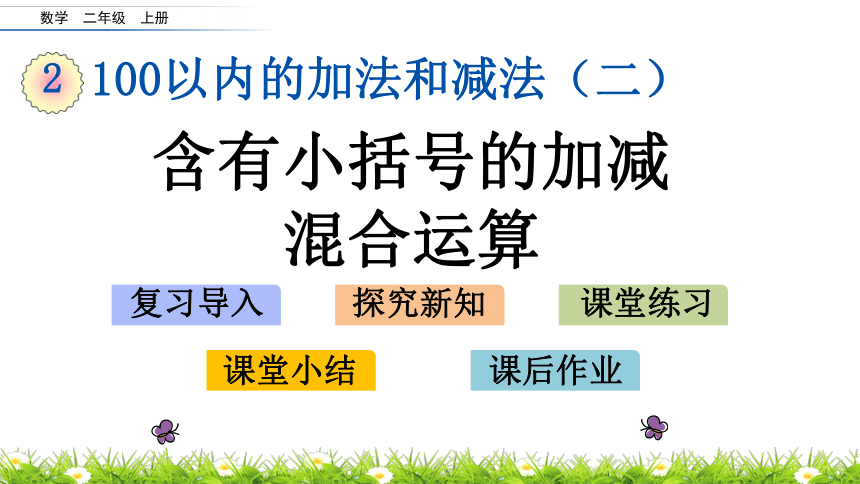 数学 二年级 上册

2 100以内的加法和减法（二）

含有小括号的加减混合运算

复习导入

探究新知

课堂练习

课堂小结

课后作业